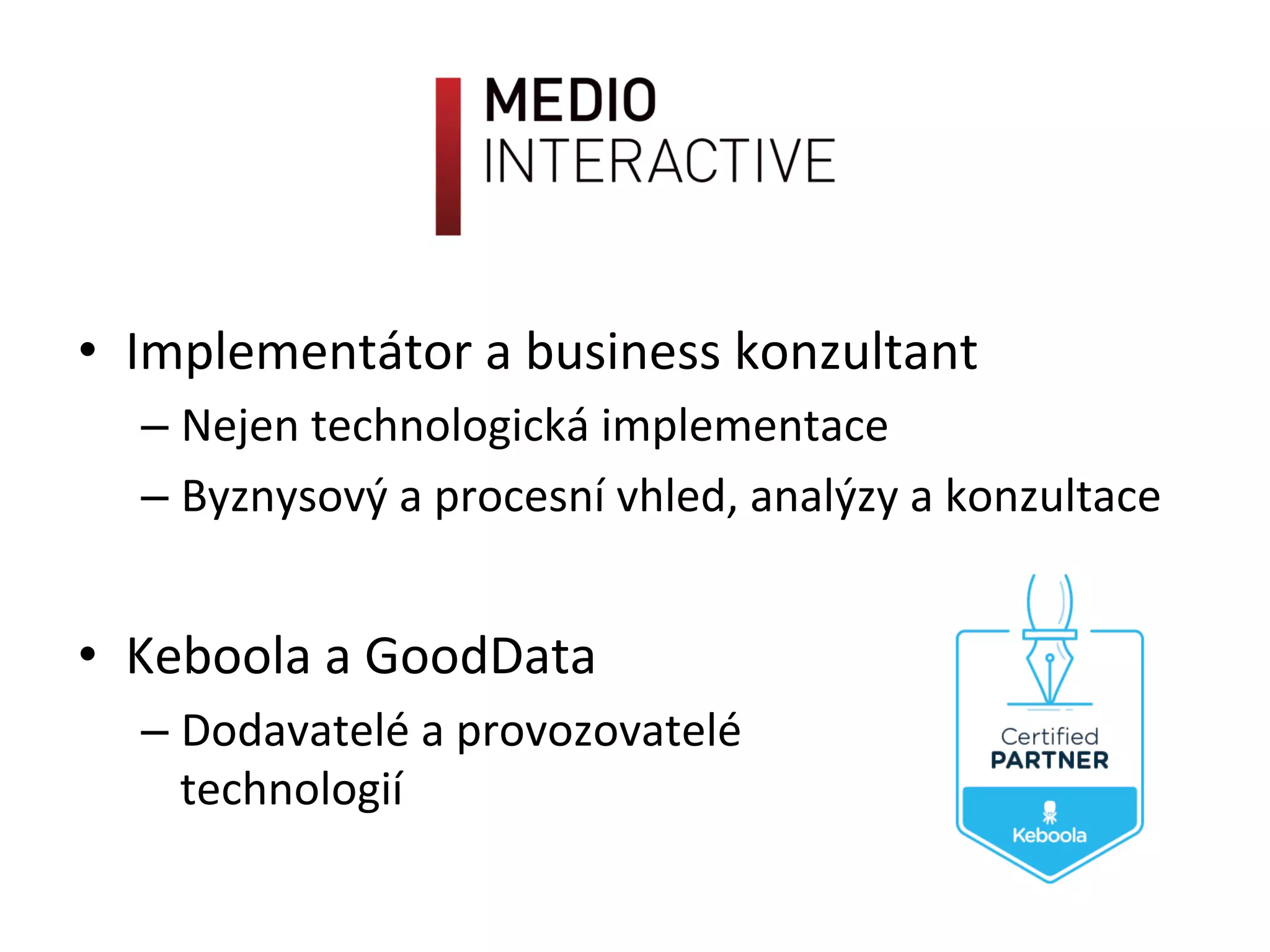 MEDIO
INTERACTIVE

• Implementátor a business konzultant
– Nejen technologická implementace
– Byznysový a procesní vhled, analýzy a konzultace

• Keboola a GoodData
– Dodavatelé a provozovatelé technologií

Certified
PARTNER
Keboola